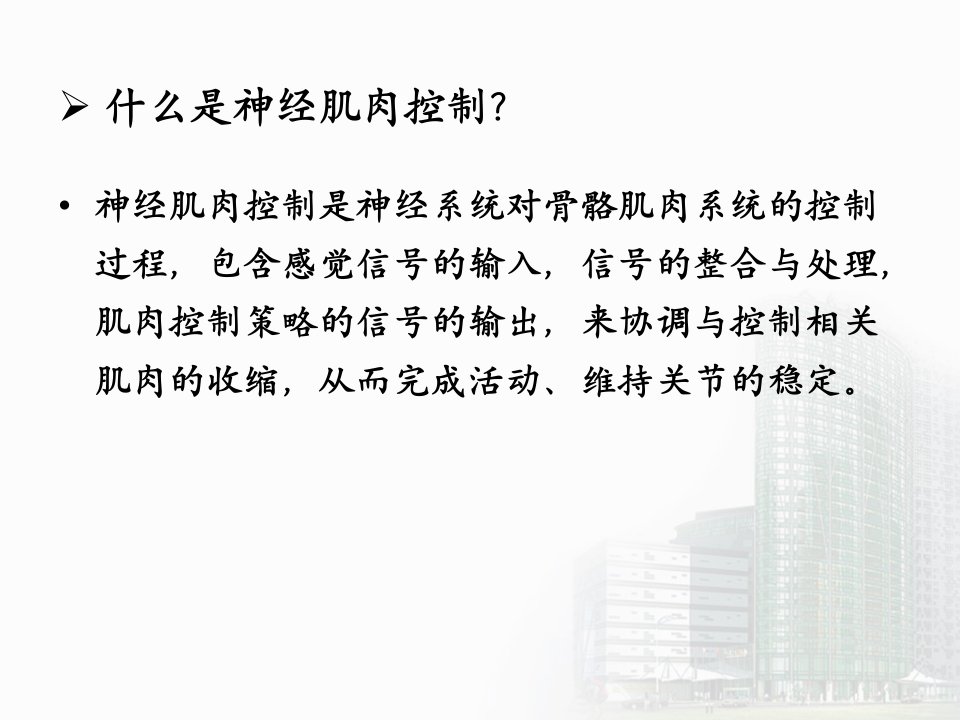 ➢ 什么是神经肌肉控制?

• 神经肌肉控制是神经系统对骨骼肌肉系统的控制过程，包含感觉信号的输入，信号的整合与处理，肌肉控制策略的信号的输出，来协调与控制相关肌肉的收缩，从而完成活动、维持关节的稳定。